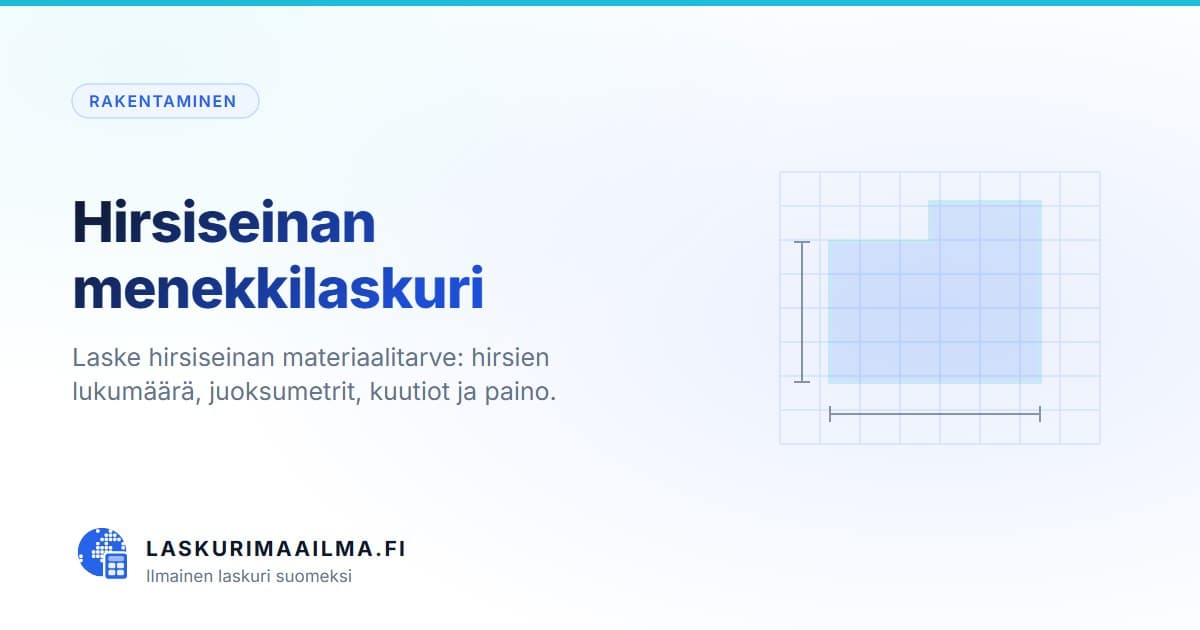 RAKENTAMINEN

Hirsiseinan menekkilaskuri

Laske hirsiseinan materiaalitarve: hirsien lukumäärä, juoksumetrit, kuutiot ja paino.

LASKURIMAAILMA.FI
Ilmainen laskuri suomeksi